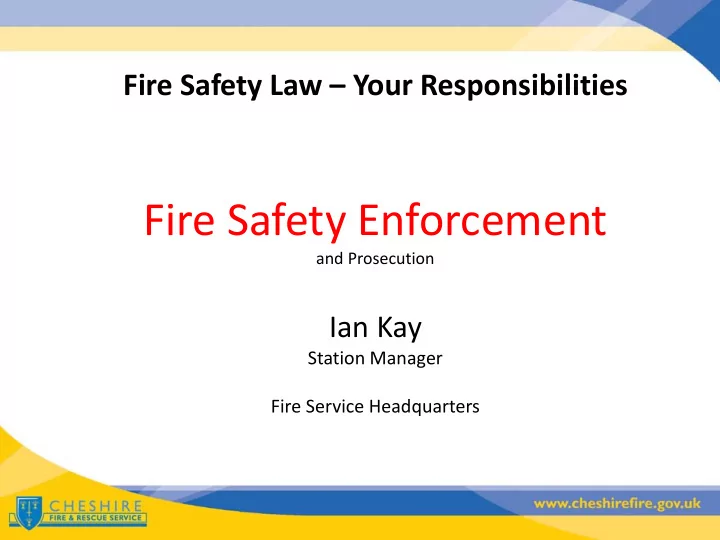 Fire Safety Law – Your Responsibilities

Fire Safety Enforcement
and Prosecution

Ian Kay
Station Manager

Fire Service Headquarters

CHESHIRE
FIRE & RESCUE SERVICE

www.cheshirefire.gov.uk